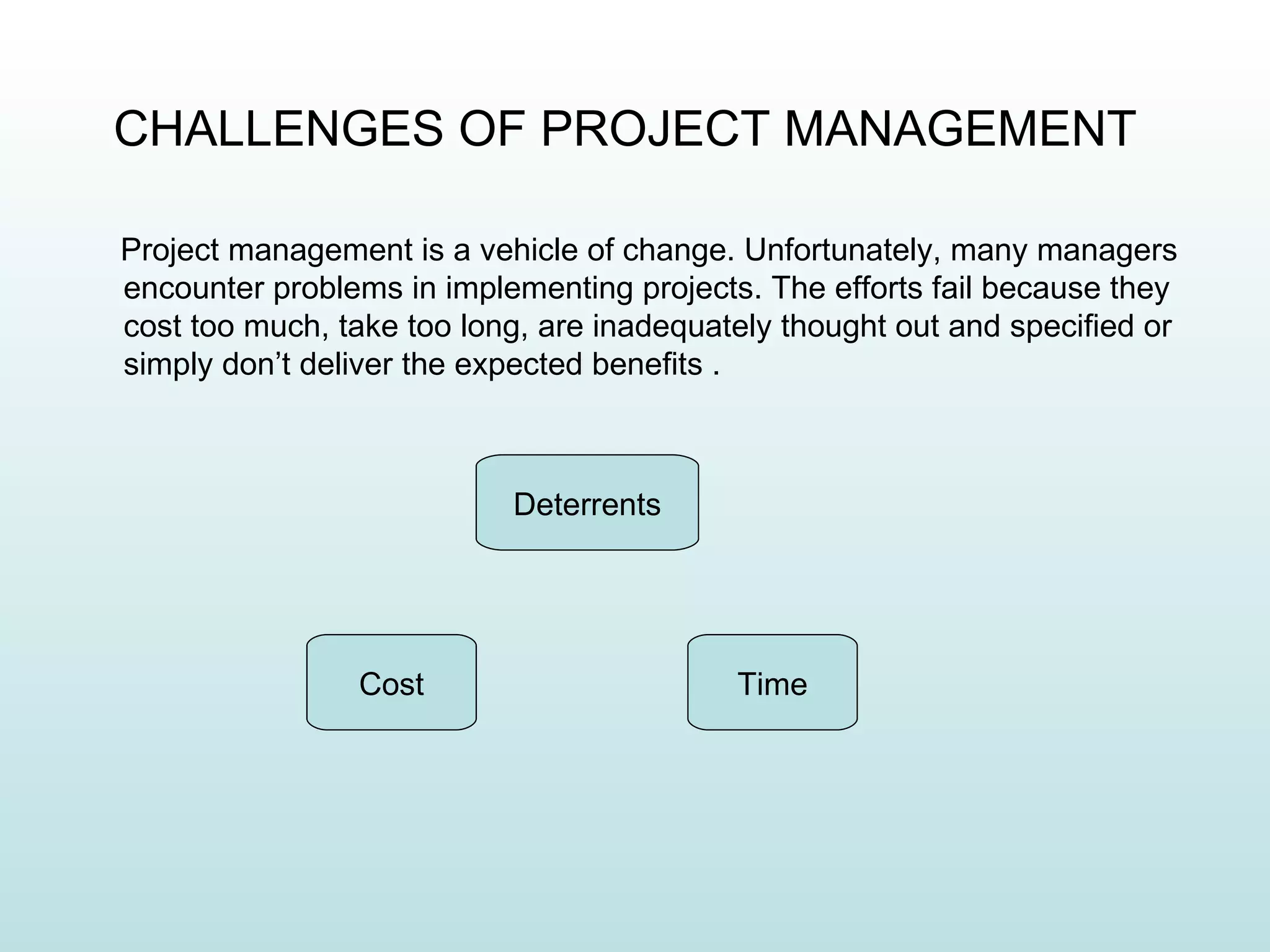 CHALLENGES OF PROJECT MANAGEMENT

Project management is a vehicle of change. Unfortunately, many managers encounter problems in implementing projects. The efforts fail because they cost too much, take too long, are inadequately thought out and specified or simply don’t deliver the expected benefits .

Deterrents

Cost

Time